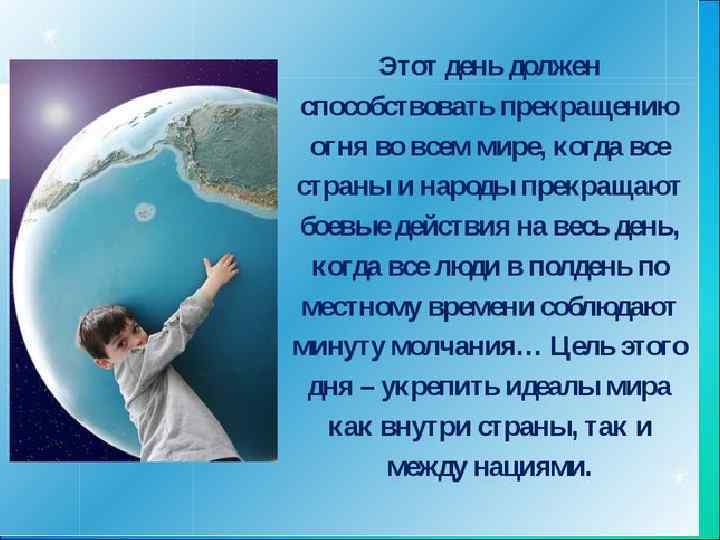 Этот день должен способствовать прекращению огня во всем мире, когда все страны и народы прекращают боевые действия на весь день, когда все люди в полдень по местному времени соблюдают минуту молчания… Цель этого дня – укрепить идеалы мира как внутри страны, так и между нациями.